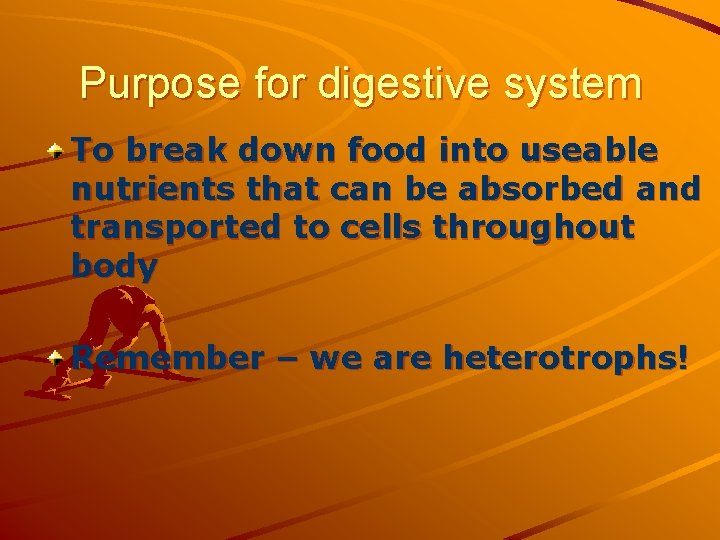 Purpose for digestive system

To break down food into useable nutrients that can be absorbed and transported to cells throughout body

Remember – we are heterotrophs!